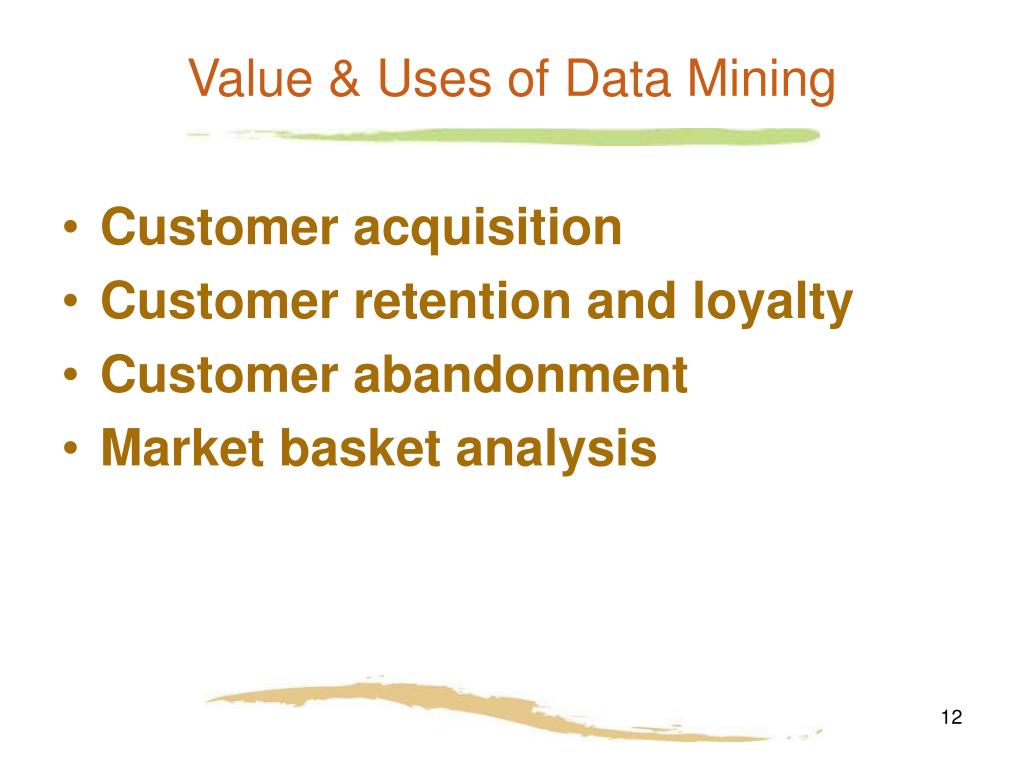 Value & Uses of Data Mining

• Customer acquisition
• Customer retention and loyalty
• Customer abandonment
• Market basket analysis

12